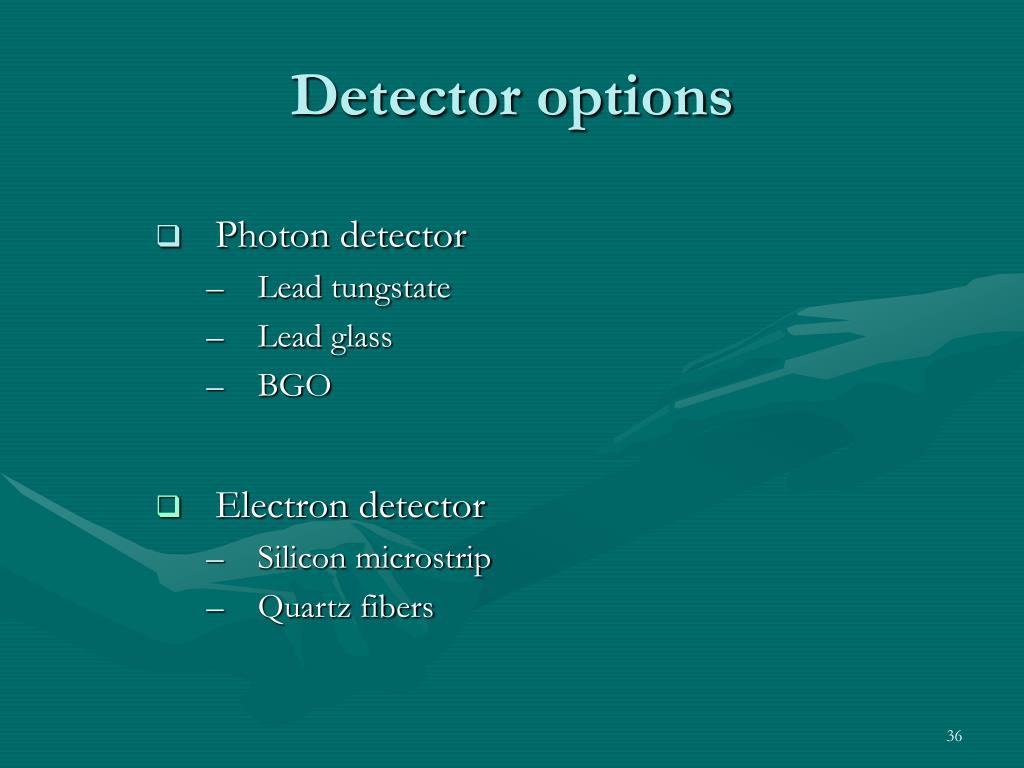 Detector options

❑ Photon detector
– Lead tungstate
– Lead glass
– BGO

❑ Electron detector
– Silicon microstrip
– Quartz fibers

36